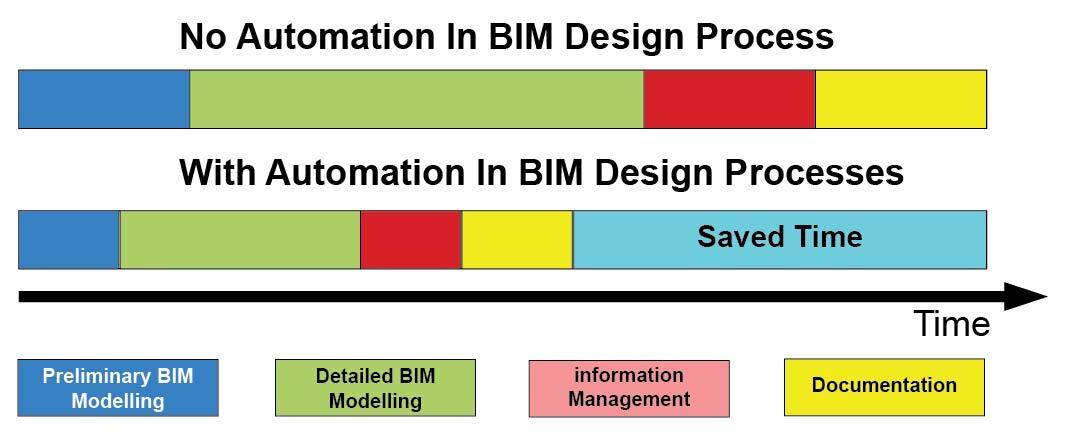 No Automation In BIM Design Process

With Automation In BIM Design Processes

Saved Time

Time

Preliminary BIM Modelling

Detailed BIM Modelling

information Management

Documentation